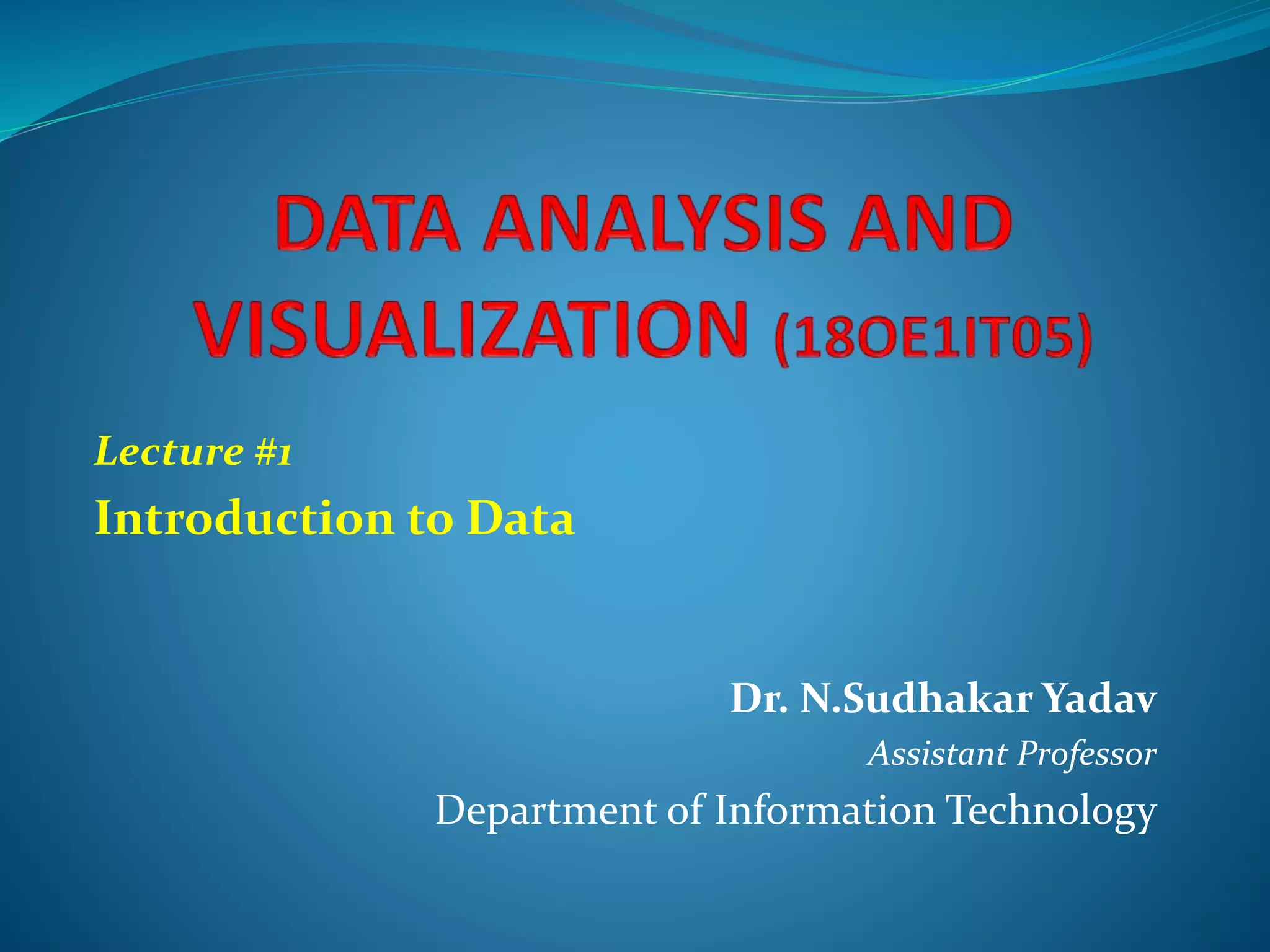 DATA ANALYSIS AND VISUALIZATION (18OE1IT05)

Lecture #1

Introduction to Data

Dr. N.Sudhakar Yadav

Assistant Professor

Department of Information Technology